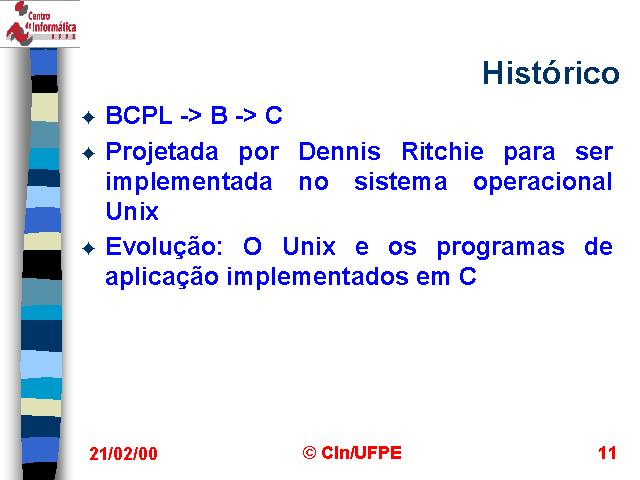 Centro de Informática UFPE

Histórico

BCPL -> B -> C

Projetada por Dennis Ritchie para ser implementada no sistema operacional Unix

Evolução: O Unix e os programas de aplicação implementados em C

21/02/00

© CIn/UFPE

11